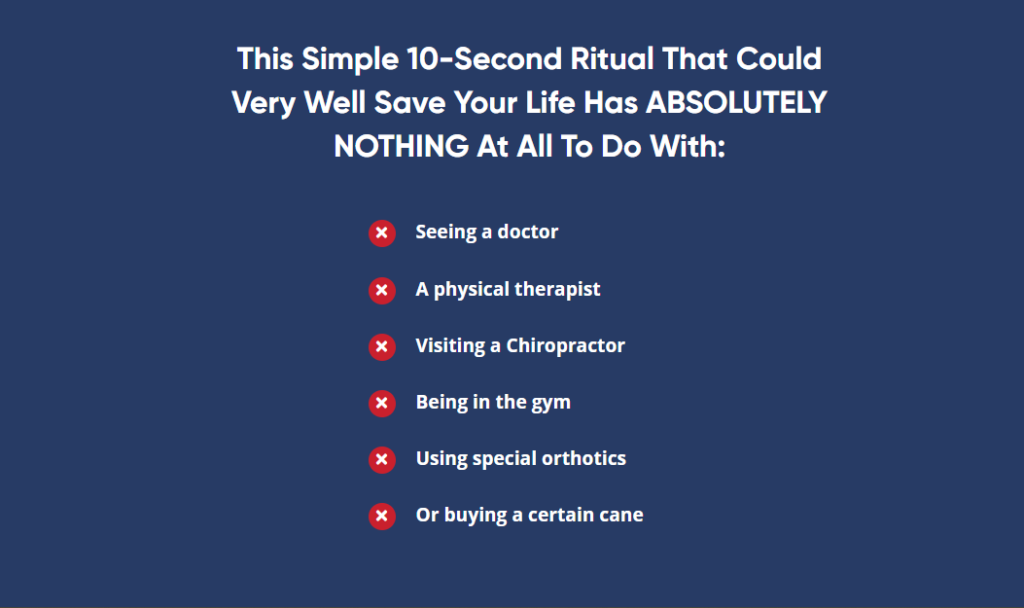 This Simple 10-Second Ritual That Could Very Well Save Your Life Has ABSOLUTELY NOTHING At All To Do With:

Seeing a doctor

A physical therapist

Visiting a Chiropractor

Being in the gym

Using special orthotics

Or buying a certain cane